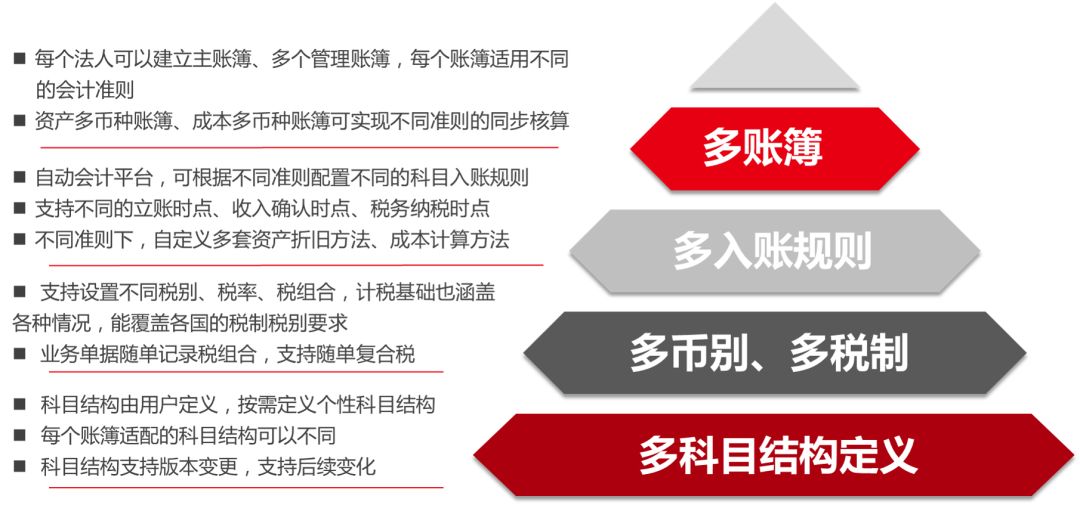 ■ 每个法人可以建立主账簿、多个管理账簿，每个账簿适用不同的会计准则
■ 资产多币种账簿、成本多币种账簿可实现不同准则的同步核算

■ 自动会计平台，可根据不同准则配置不同的科目入账规则
■ 支持不同的立账时点、收入确认时点、税务纳税时点
■ 不同准则下，自定义多套资产折旧方法、成本计算方法

■ 支持设置不同税别、税率、税组合，计税基础也涵盖各种情况，能覆盖各国的税制税别要求
■ 业务单据随单记录税组合，支持随单复合税

■ 科目结构由用户定义，按需定义个性科目结构
■ 每个账簿适配的科目结构可以不同
■ 科目结构支持版本变更，支持后续变化

多账簿

多入账规则

多币别、多税制

多科目结构定义